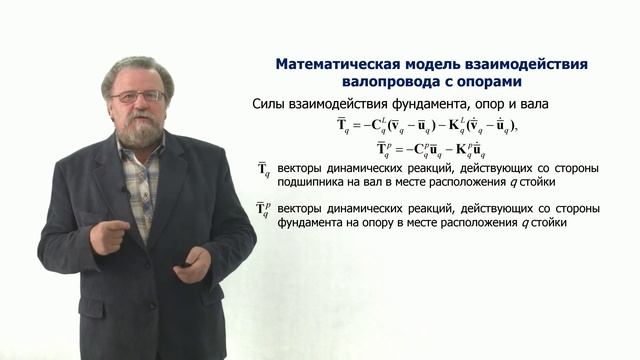 Математическая модель взаимодействия валопровода с опорами

Силы взаимодействия фундамента, опор и вала

$\bar{\mathbf{T}}_q = -\mathbf{C}_q^L(\bar{\mathbf{v}}_q - \bar{\mathbf{u}}_q) - \mathbf{K}_q^L(\dot{\bar{\mathbf{v}}}_q - \dot{\bar{\mathbf{u}}}_q),$

$\bar{\mathbf{T}}_q^p = -\mathbf{C}_q^p\bar{\mathbf{u}}_q - \mathbf{K}_q^p\dot{\bar{\mathbf{u}}}_q$

$\bar{\mathbf{T}}_q$ векторы динамических реакций, действующих со стороны подшипника на вал в месте расположения $q$ стойки

$\bar{\mathbf{T}}_q^p$ векторы динамических реакций, действующих со стороны фундамента на опору в месте расположения $q$ стойки